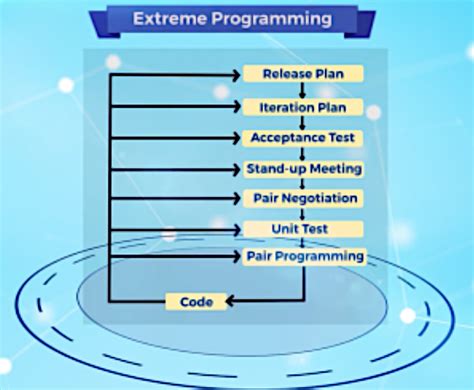 Extreme Programming

Release Plan

Iteration Plan

Acceptance Test

Stand-up Meeting

Pair Negotiation

Unit Test

Pair Programming

Code